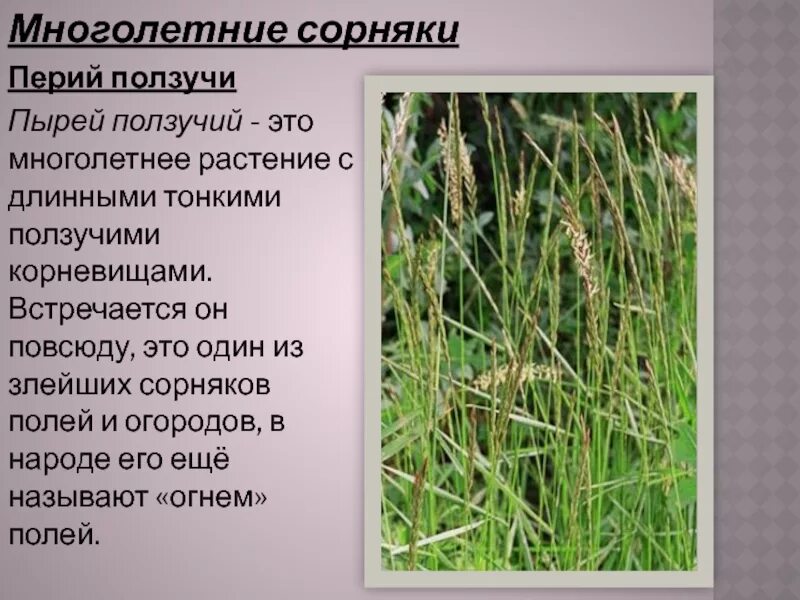 Многолетние сорняки

Перий ползучи

Пырей ползучий - это многолетнее растение с длинными тонкими ползучими корневищами. Встречается он повсюду, это один из злейших сорняков полей и огородов, в народе его ещё называют «огнем» полей.